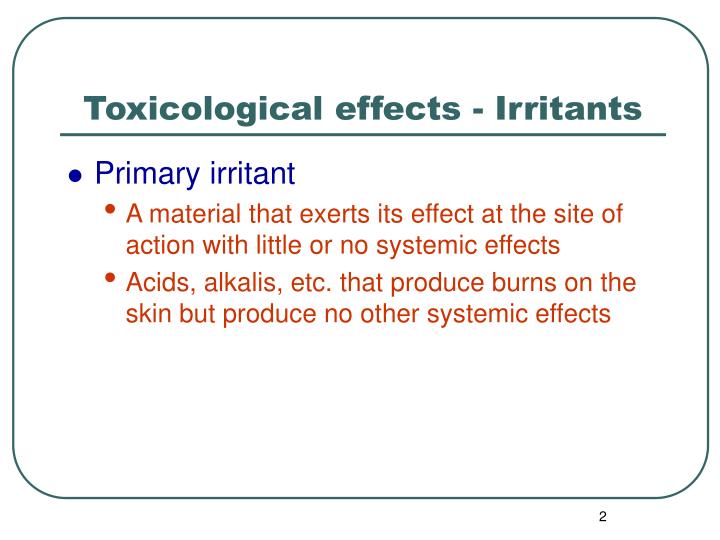 Toxicological effects - Irritants

- Primary irritant
  - A material that exerts its effect at the site of action with little or no systemic effects
  - Acids, alkalis, etc. that produce burns on the skin but produce no other systemic effects

2